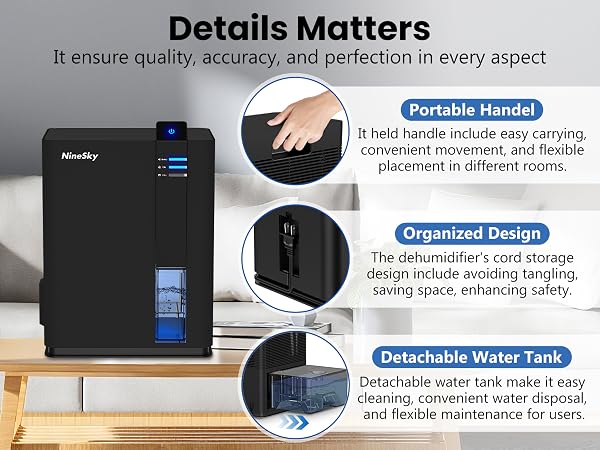 Details Matters

It ensure quality, accuracy, and perfection in every aspect

NineSky

Portable Handel

It held handle include easy carrying, convenient movement, and flexible placement in different rooms.

Organized Design

The dehumidifier's cord storage design include avoiding tangling, saving space, enhancing safety.

Detachable Water Tank

Detachable water tank make it easy cleaning, convenient water disposal, and flexible maintenance for users.